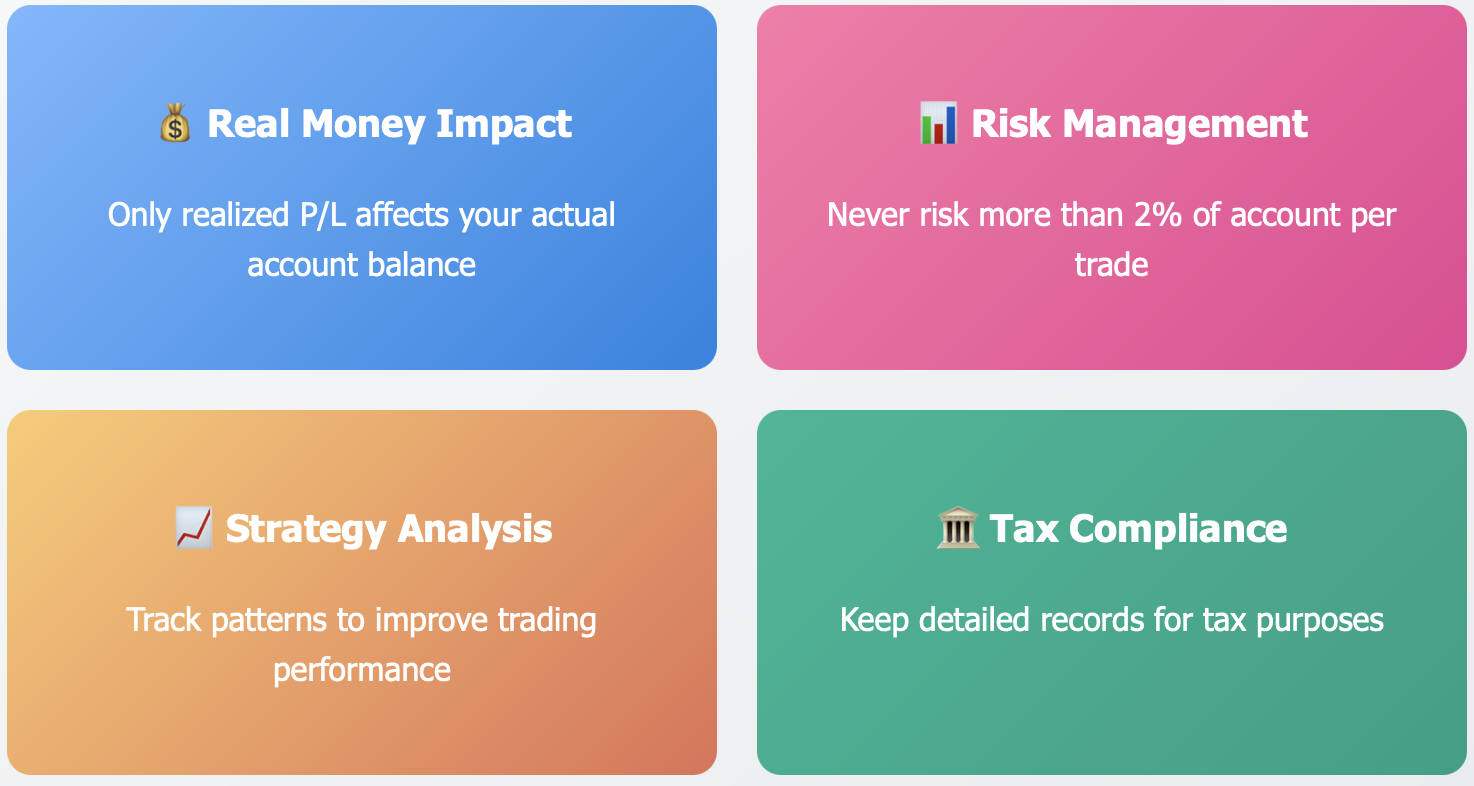 💰 Real Money Impact

Only realized P/L affects your actual account balance

📊 Risk Management

Never risk more than 2% of account per trade

📈 Strategy Analysis

Track patterns to improve trading performance

🏛️ Tax Compliance

Keep detailed records for tax purposes